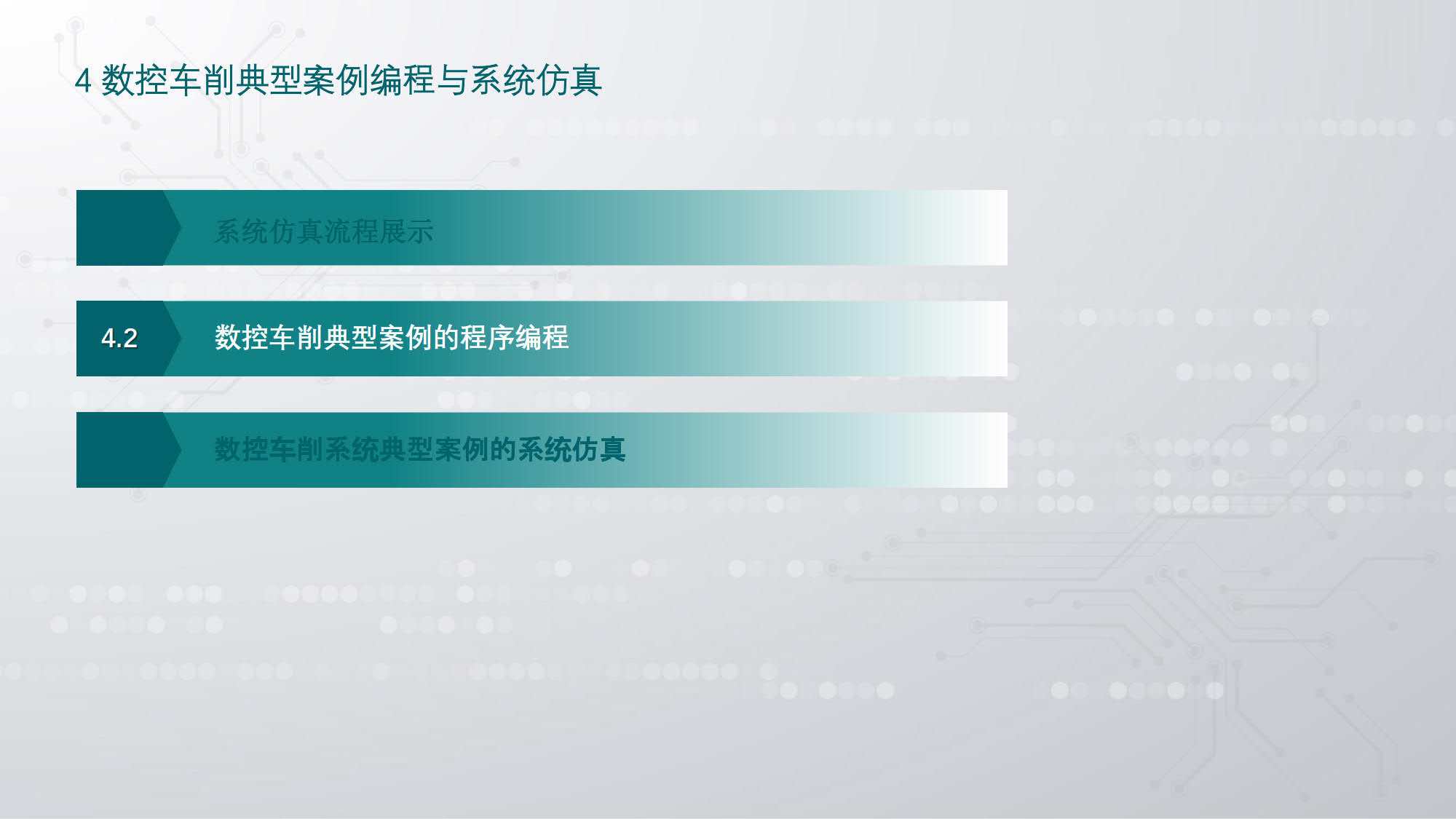 4 数控车削典型案例编程与系统仿真

系统仿真流程展示

4.2 数控车削典型案例的程序编程

数控车削系统典型案例的系统仿真